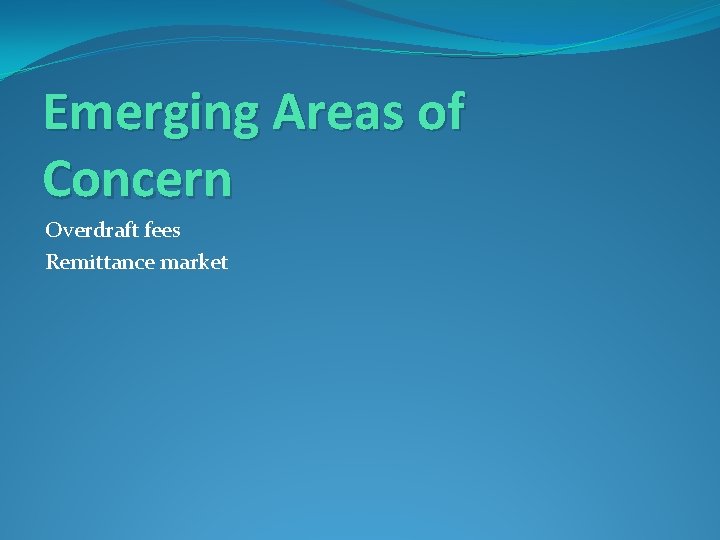 Emerging Areas of Concern

Overdraft fees
Remittance market